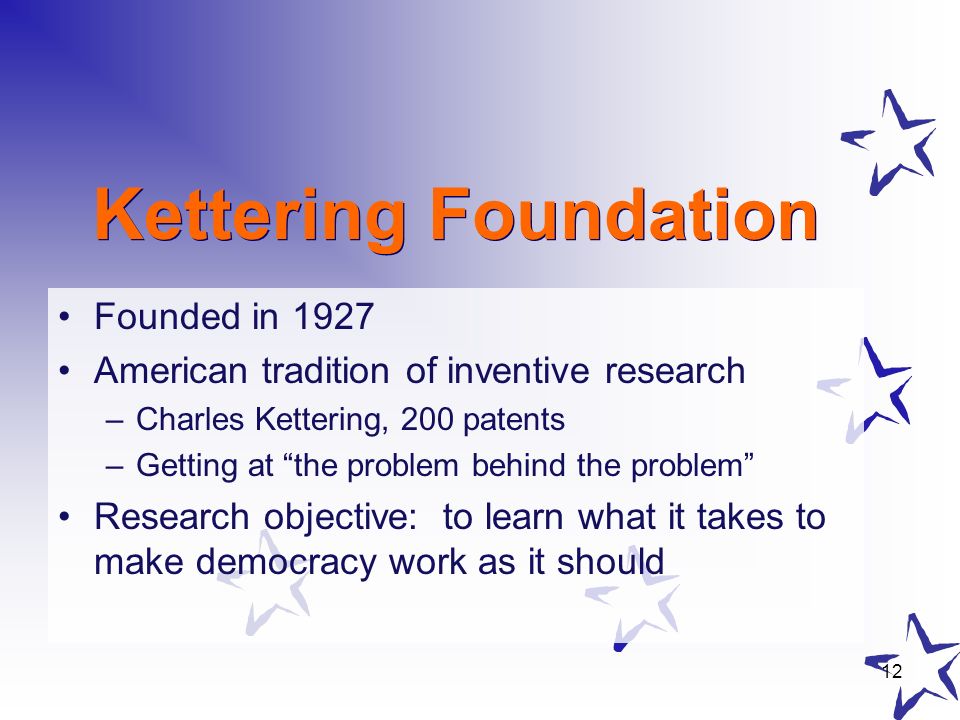 Kettering Foundation

• Founded in 1927
• American tradition of inventive research
  – Charles Kettering, 200 patents
  – Getting at “the problem behind the problem”
• Research objective: to learn what it takes to make democracy work as it should

12